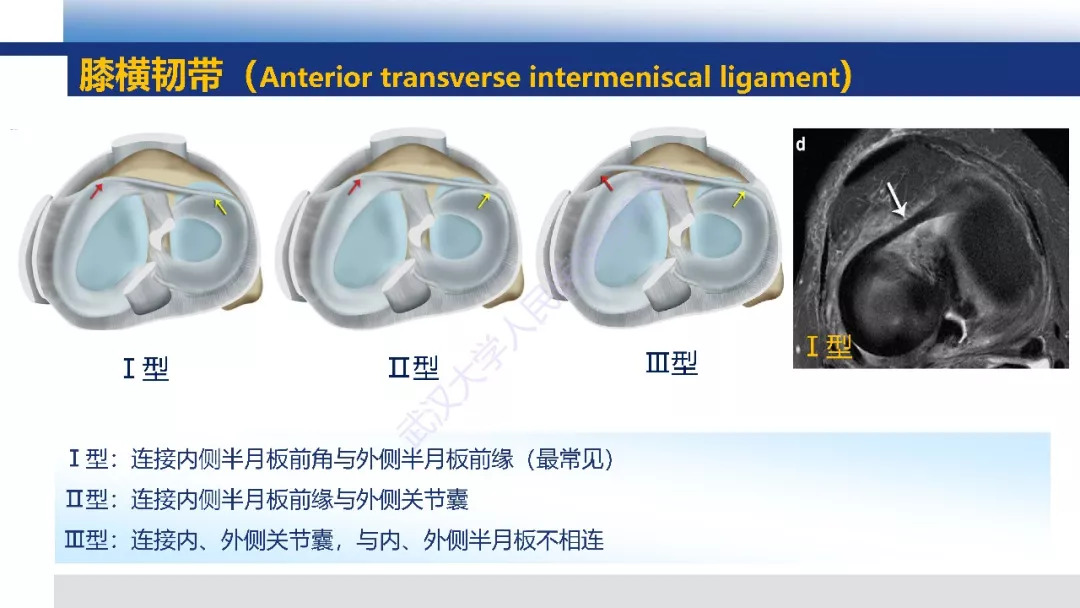 膝横韧带（Anterior transverse intermeniscal ligament）

Ⅰ型

Ⅱ型

Ⅲ型

d

Ⅰ型

武汉大学人民

Ⅰ型：连接内侧半月板前角与外侧半月板前缘（最常见）

Ⅱ型：连接内侧半月板前缘与外侧关节囊

Ⅲ型：连接内、外侧关节囊，与内、外侧半月板不相连